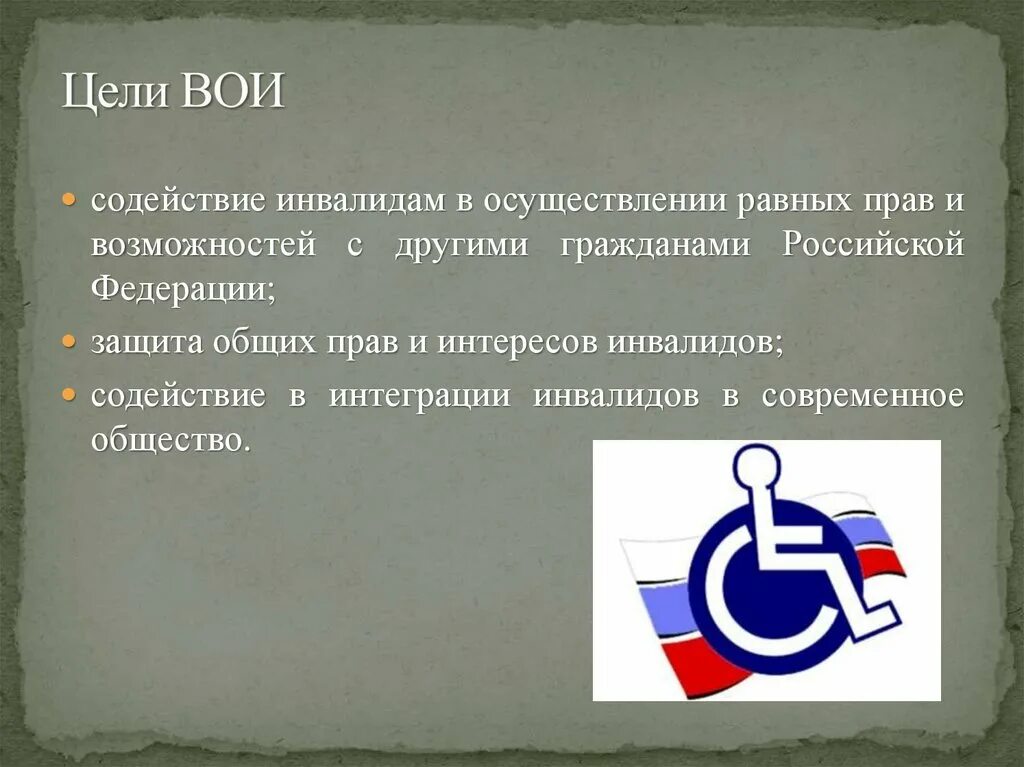 Цели ВОИ

• содействие инвалидам в осуществлении равных прав и возможностей с другими гражданами Российской Федерации;

• защита общих прав и интересов инвалидов;

• содействие в интеграции инвалидов в современное общество.